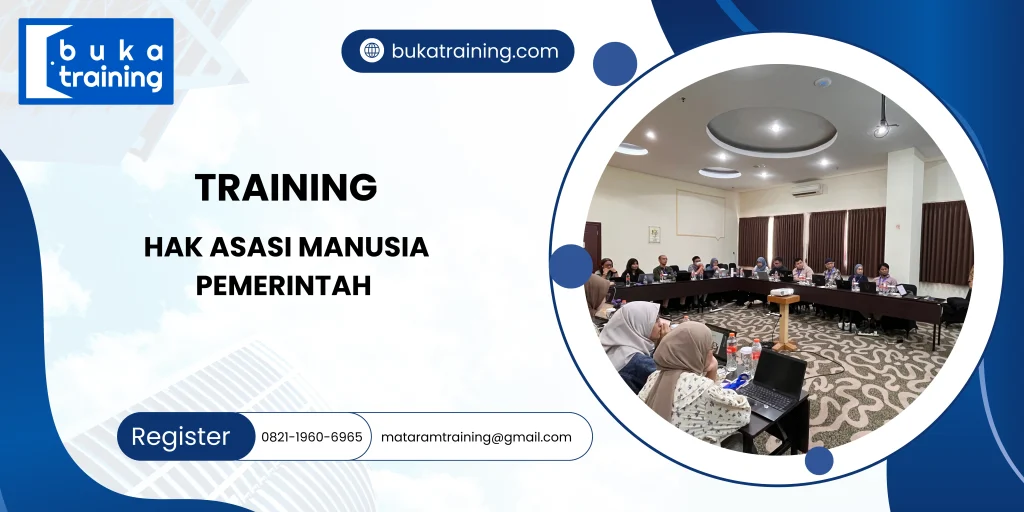 buka training

bukatraining.com

TRAINING

HAK ASASI MANUSIA PEMERINTAH

Register 0821-1960-6965 mataramtraining@gmail.com